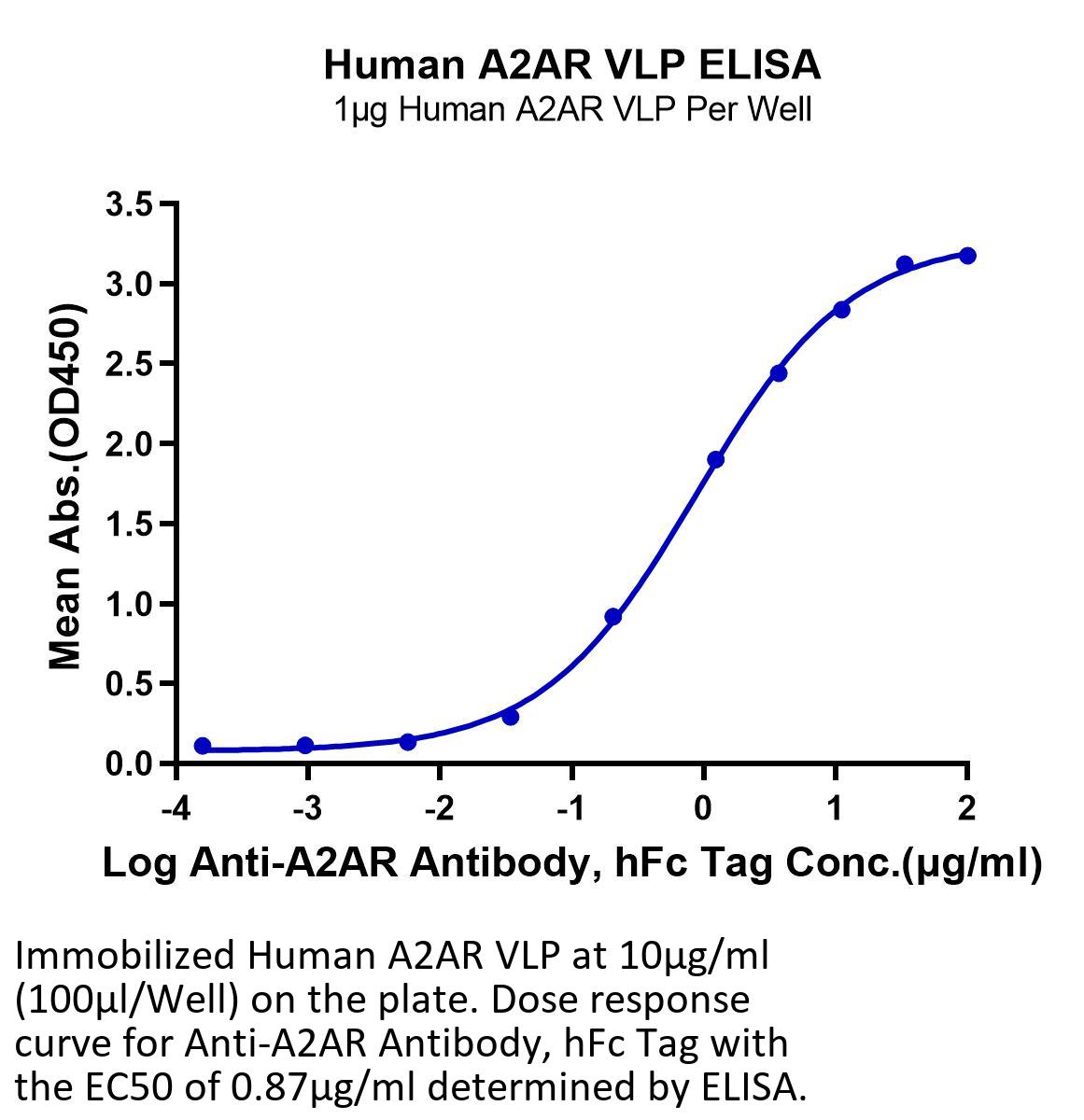 Human A2AR VLP ELISA
1μg Human A2AR VLP Per Well

Mean Abs.(OD450)

3.5
3.0
2.5
2.0
1.5
1.0
0.5
0.0

-4 -3 -2 -1 0 1 2

Log Anti-A2AR Antibody, hFc Tag Conc.(μg/ml)

Immobilized Human A2AR VLP at 10μg/ml (100μl/Well) on the plate. Dose response curve for Anti-A2AR Antibody, hFc Tag with the EC50 of 0.87μg/ml determined by ELISA.